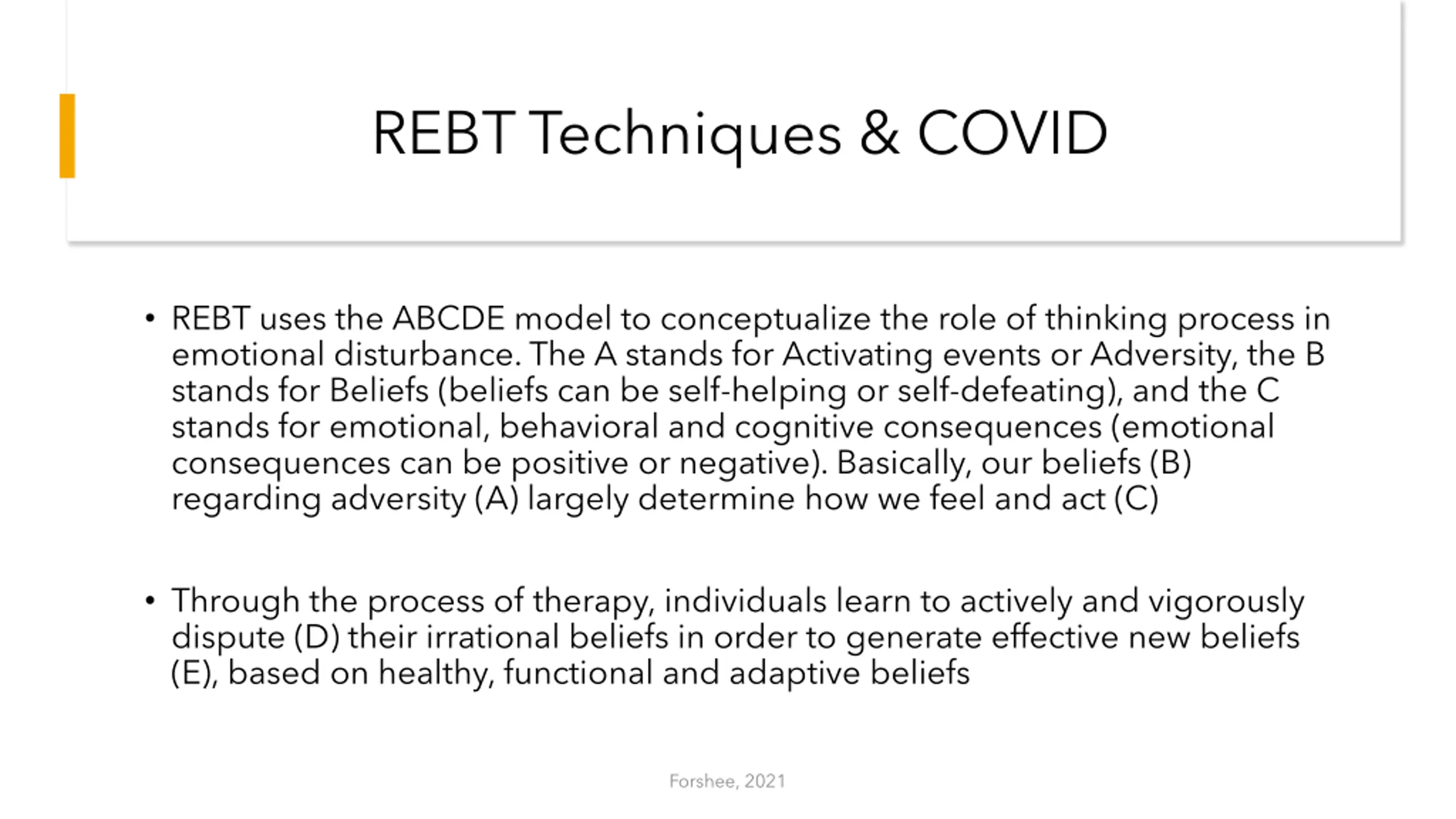 REBT Techniques & COVID

• REBT uses the ABCDE model to conceptualize the role of thinking process in emotional disturbance. The A stands for Activating events or Adversity, the B stands for Beliefs (beliefs can be self-helping or self-defeating), and the C stands for emotional, behavioral and cognitive consequences (emotional consequences can be positive or negative). Basically, our beliefs (B) regarding adversity (A) largely determine how we feel and act (C)

• Through the process of therapy, individuals learn to actively and vigorously dispute (D) their irrational beliefs in order to generate effective new beliefs (E), based on healthy, functional and adaptive beliefs

Forshee, 2021